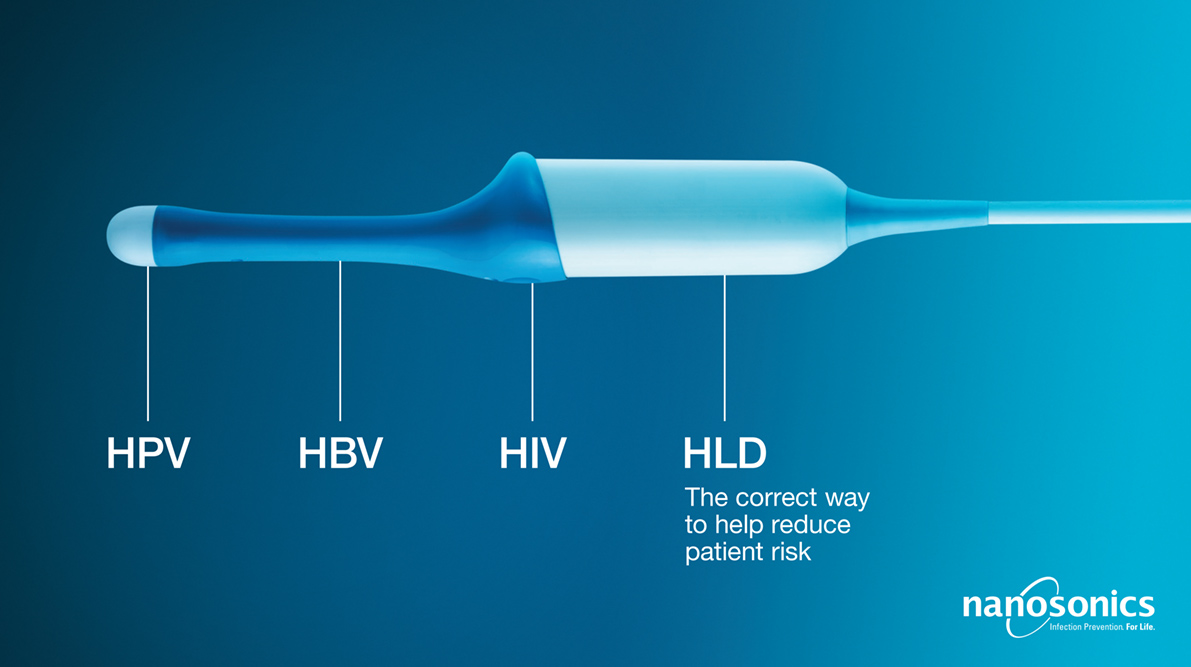 HPV

HBV

HIV

HLD

The correct way to help reduce patient risk

nanosonics

Infection Prevention. For Life.